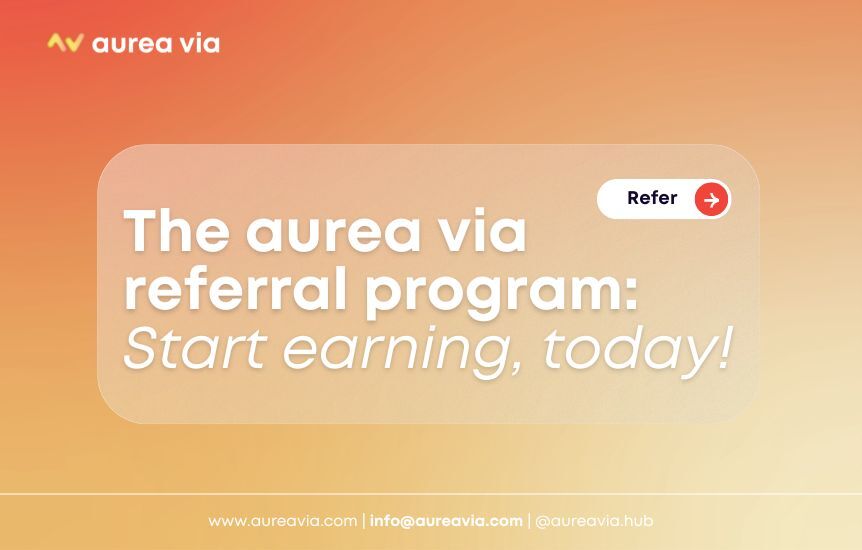 aurea via

Refer

The aurea via referral program: Start earning, today!

www.aureavia.com | info@aureavia.com | @aureavia.hub